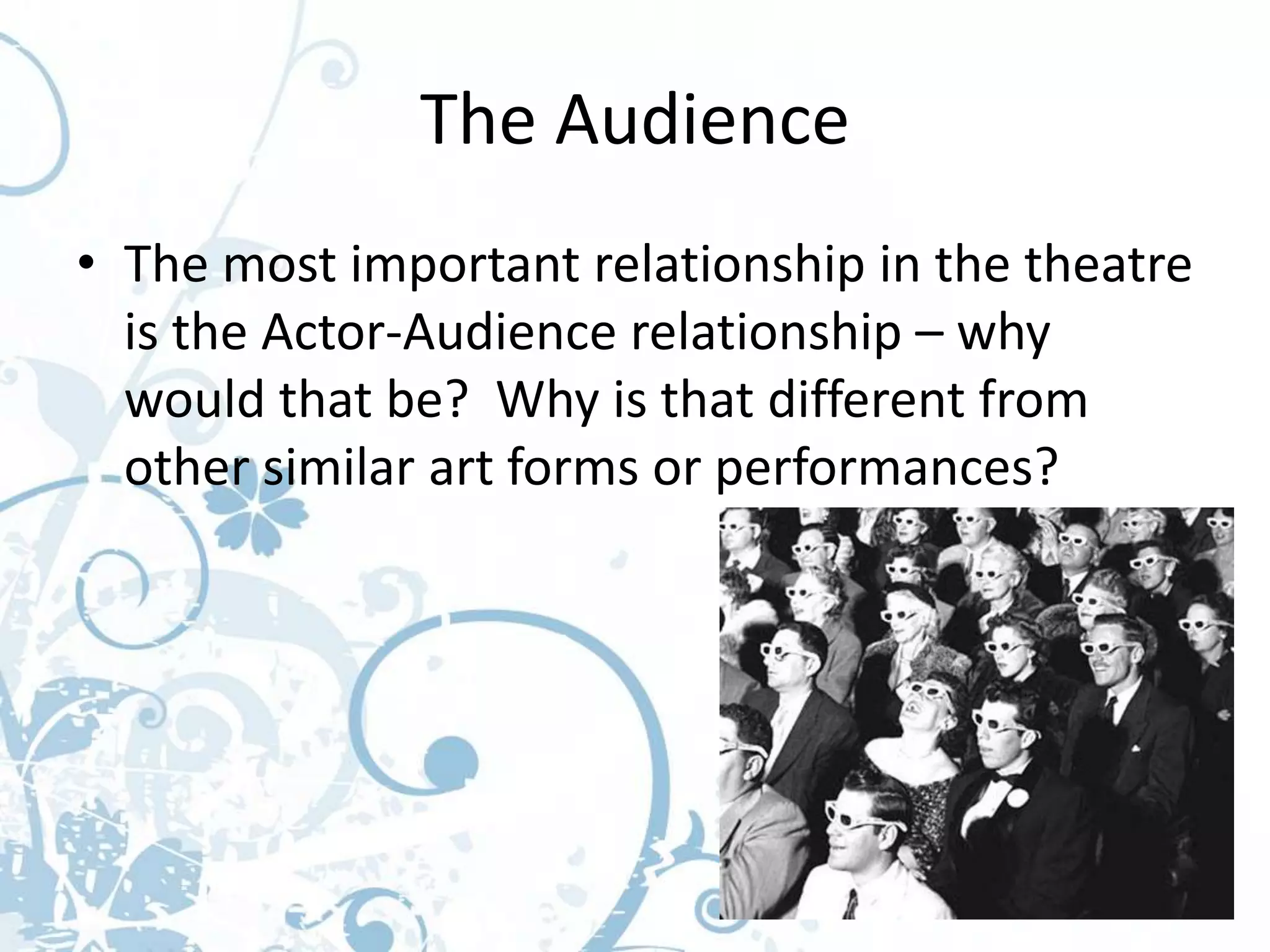 The Audience

• The most important relationship in the theatre is the Actor-Audience relationship – why would that be?  Why is that different from other similar art forms or performances?